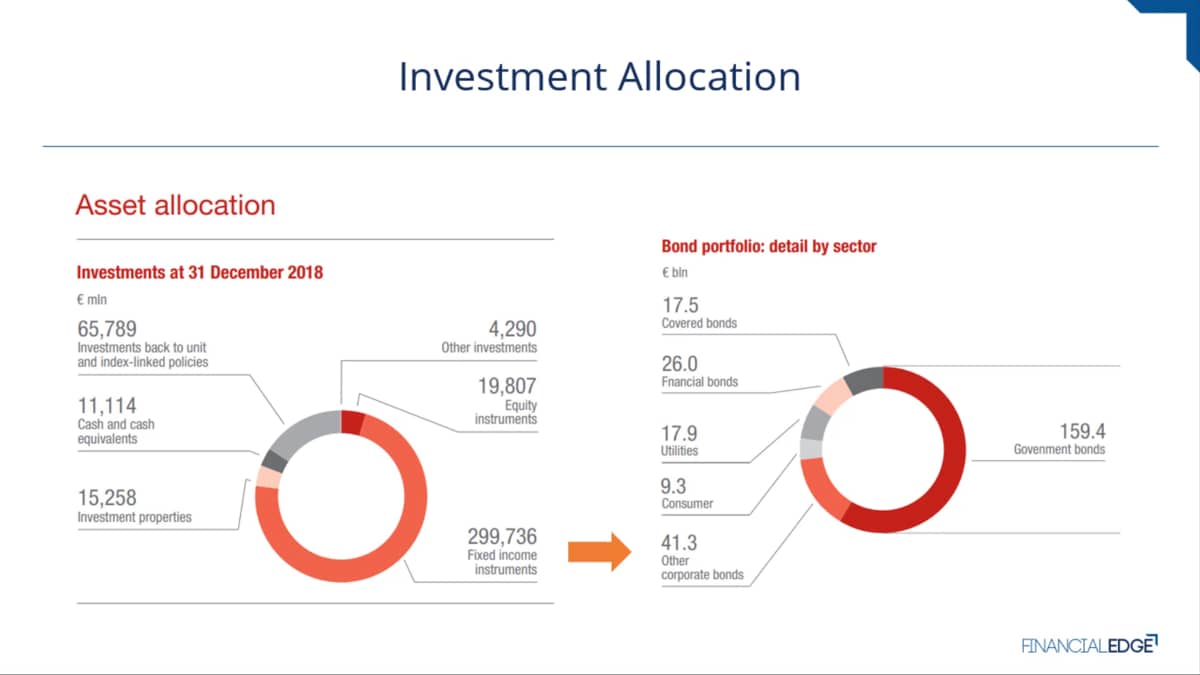 Investment Allocation

Asset allocation

Investments at 31 December 2018
€ mln

65,789
Investments back to unit and index-linked policies

11,114
Cash and cash equivalents

15,258
Investment properties

4,290
Other investments

19,807
Equity instruments

299,736
Fixed income instruments

Bond portfolio: detail by sector
€ bln

17.5
Covered bonds

26.0
Financial bonds

17.9
Utilities

9.3
Consumer

41.3
Other corporate bonds

159.4
Govenment bonds

FINANCIALEDGE